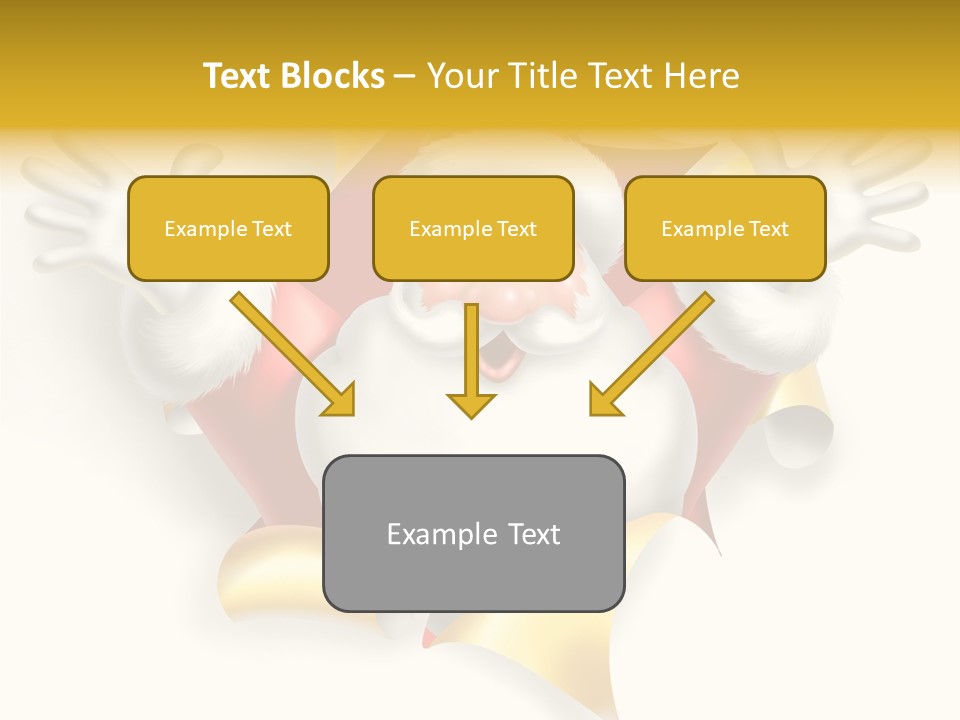 Text Blocks – Your Title Text Here

Example Text

Example Text

Example Text

Example Text